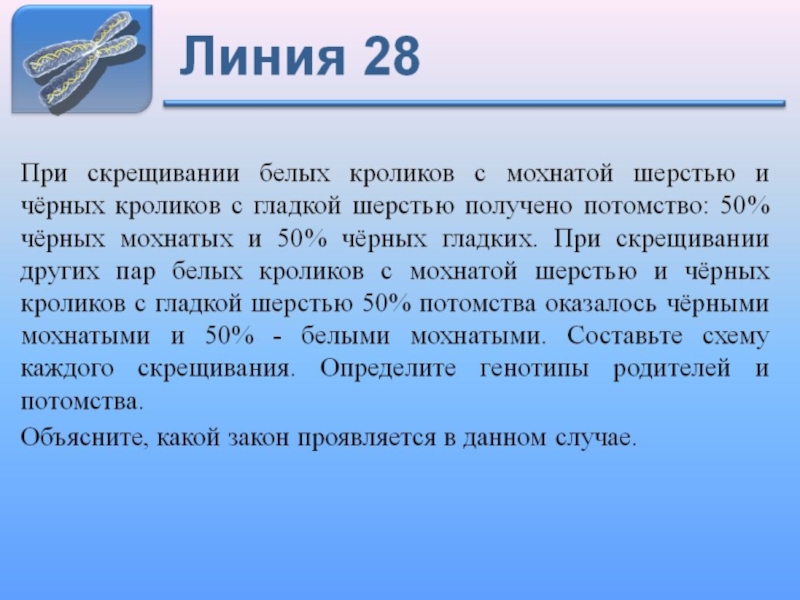 Линия 28

При скрещивании белых кроликов с мохнатой шерстью и чёрных кроликов с гладкой шерстью получено потомство: 50% чёрных мохнатых и 50% чёрных гладких. При скрещивании других пар белых кроликов с мохнатой шерстью и чёрных кроликов с гладкой шерстью 50% потомства оказалось чёрными мохнатыми и 50% - белыми мохнатыми. Составьте схему каждого скрещивания. Определите генотипы родителей и потомства.

Объясните, какой закон проявляется в данном случае.